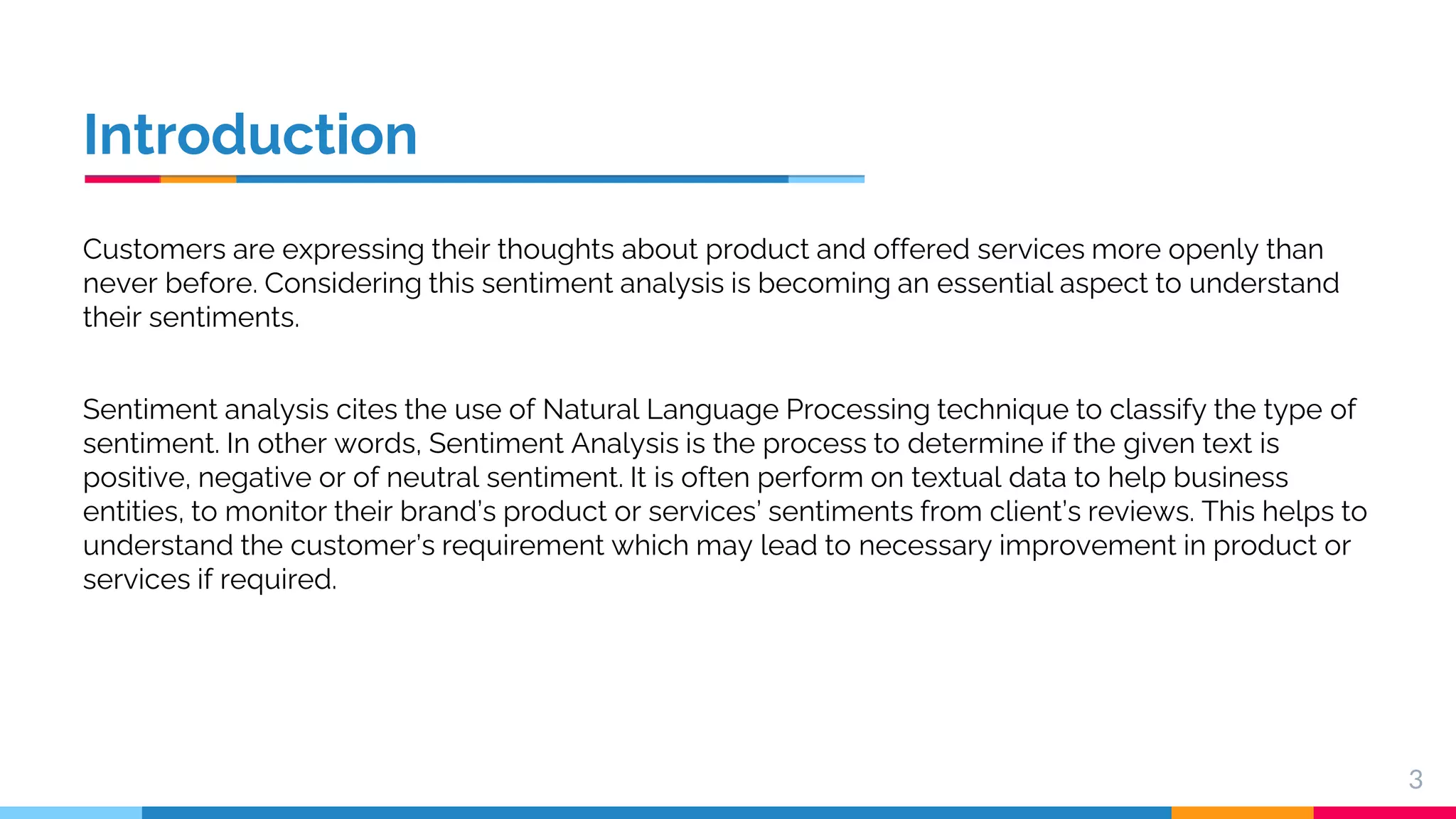 Introduction

Customers are expressing their thoughts about product and offered services more openly than never before. Considering this sentiment analysis is becoming an essential aspect to understand their sentiments.

Sentiment analysis cites the use of Natural Language Processing technique to classify the type of sentiment. In other words, Sentiment Analysis is the process to determine if the given text is positive, negative or of neutral sentiment. It is often perform on textual data to help business entities, to monitor their brand's product or services' sentiments from client's reviews. This helps to understand the customer's requirement which may lead to necessary improvement in product or services if required.

3